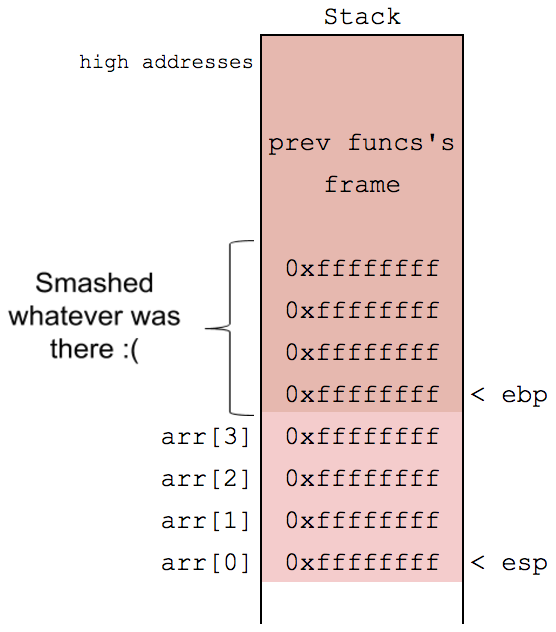 Stack

high addresses

prev funcs's frame

Smashed whatever was there :(

0xffffffff
0xffffffff
0xffffffff
0xffffffff < ebp

arr[3] 0xffffffff
arr[2] 0xffffffff
arr[1] 0xffffffff
arr[0] 0xffffffff < esp